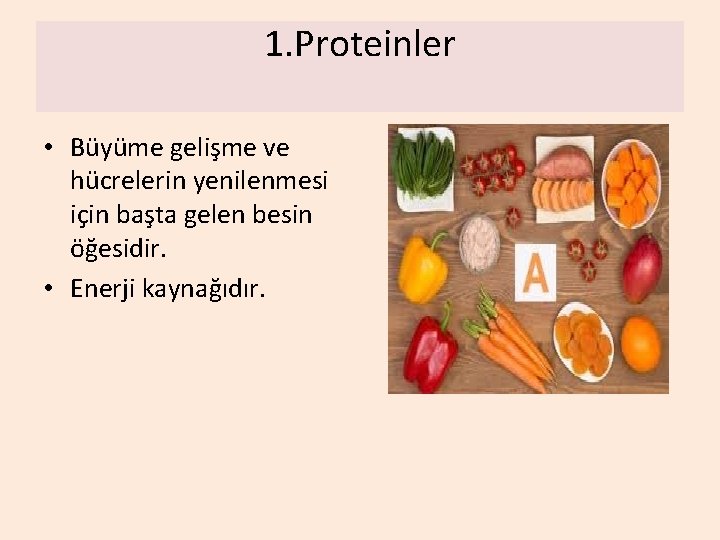 1.Proteinler

• Büyüme gelişme ve hücrelerin yenilenmesi için başta gelen besin öğesidir.
• Enerji kaynağıdır.

A